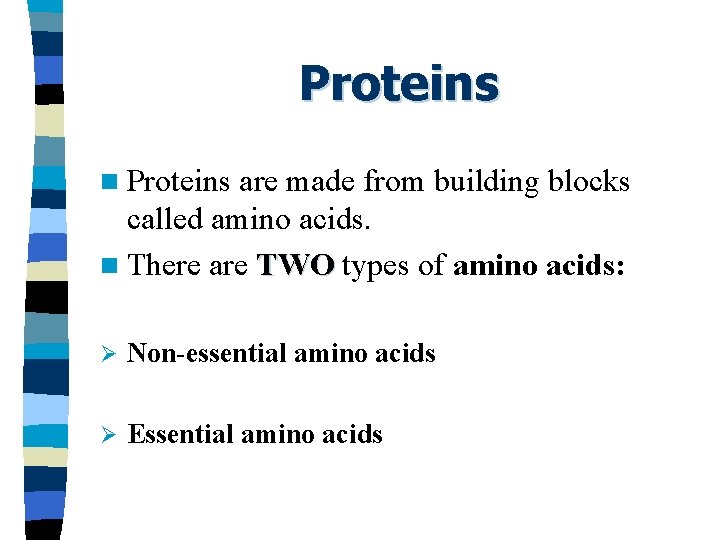 Proteins

Proteins are made from building blocks called amino acids.

There are TWO types of amino acids:

Non-essential amino acids

Essential amino acids